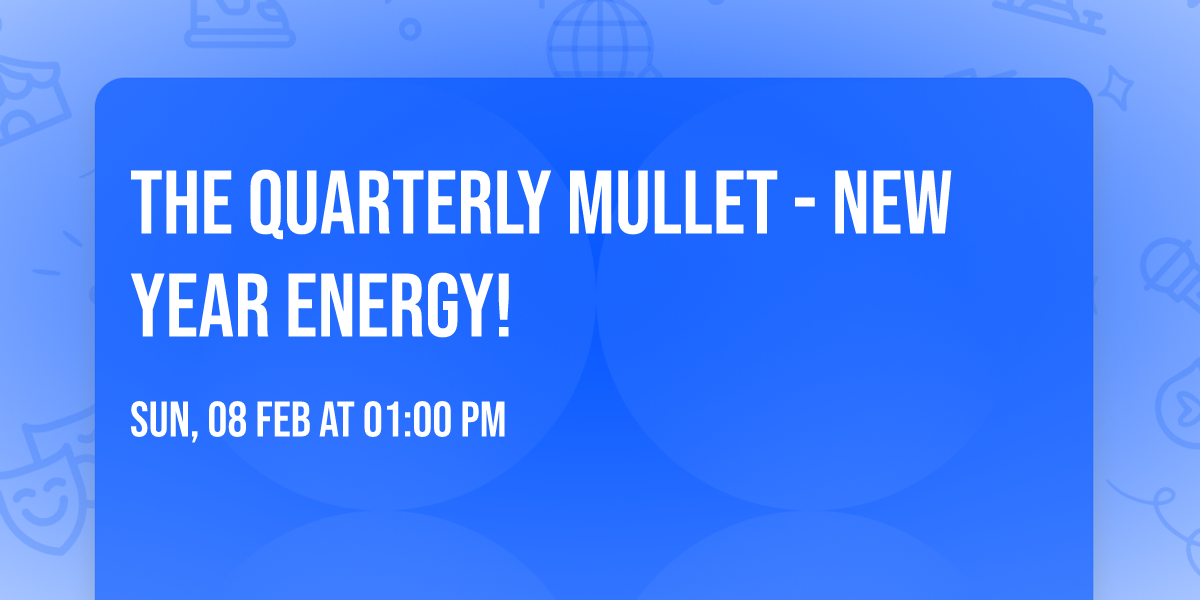 THE QUARTERLY MULLET - NEW YEAR ENERGY!

SUN, 08 FEB AT 01:00 PM